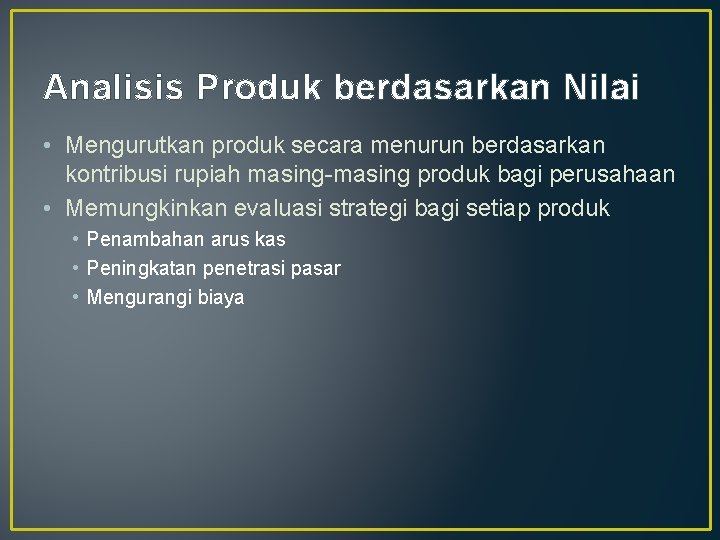 Analisis Produk berdasarkan Nilai

• Mengurutkan produk secara menurun berdasarkan kontribusi rupiah masing-masing produk bagi perusahaan
• Memungkinkan evaluasi strategi bagi setiap produk
  • Penambahan arus kas
  • Peningkatan penetrasi pasar
  • Mengurangi biaya